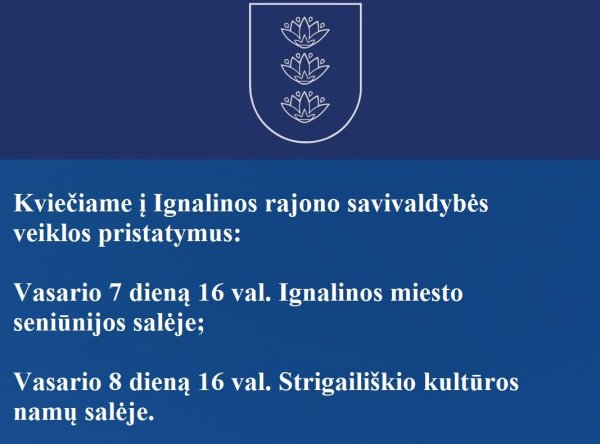 Kviečiame į Ignalinos rajono savivaldybės veiklos pristatymus:

Vasario 7 dieną 16 val. Ignalinos miesto seniūnijos salėje;

Vasario 8 dieną 16 val. Strigailiškio kultūros namų salėje.